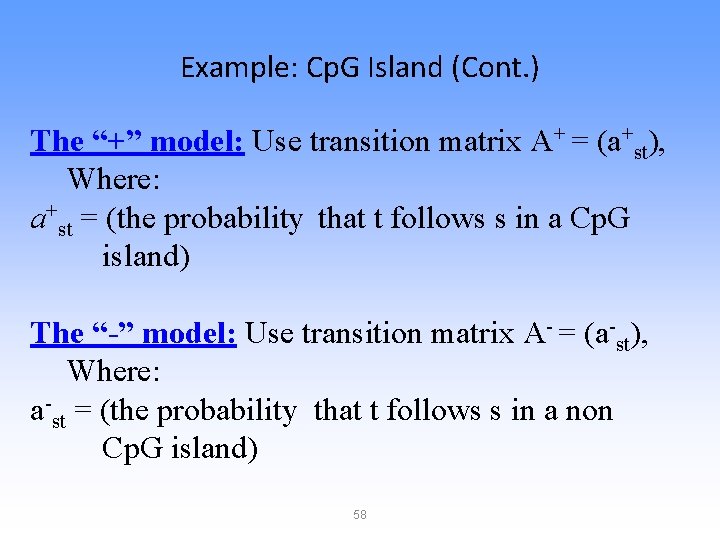 Example: CpG Island (Cont.)

The “+” model: Use transition matrix $A^+ = (a^+_{st})$, Where:
$a^+_{st}$ = (the probability that t follows s in a CpG island)

The “-” model: Use transition matrix $A^- = (a^-_{st})$, Where:
$a^-_{st}$ = (the probability that t follows s in a non CpG island)

58